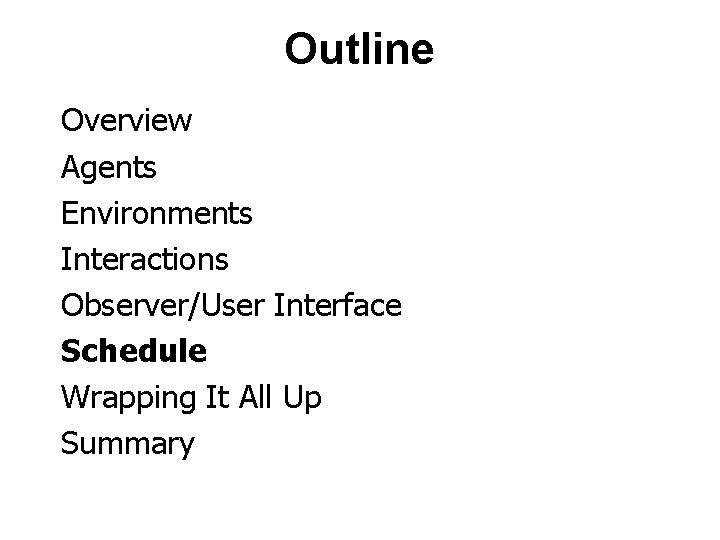 Outline

Overview
Agents
Environments
Interactions
Observer/User Interface
Schedule
Wrapping It All Up
Summary